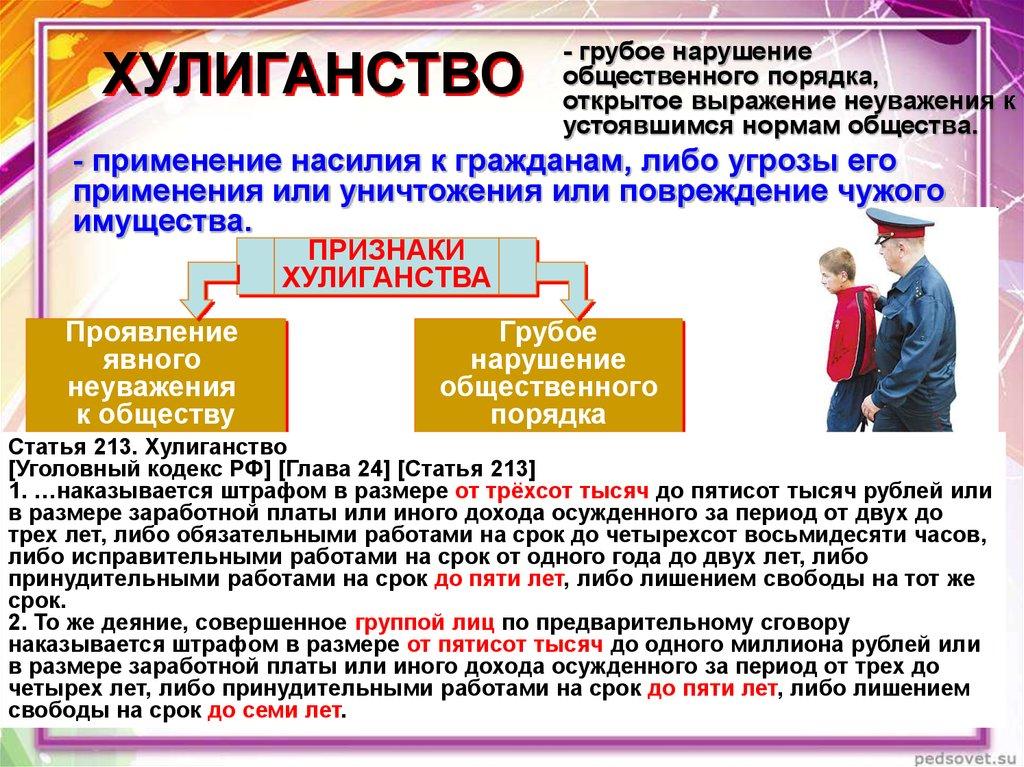 ХУЛИГАНСТВО

- грубое нарушение общественного порядка, открытое выражение неуважения к устоявшимся нормам общества.

- применение насилия к гражданам, либо угрозы его применения или уничтожения или повреждение чужого имущества.

ПРИЗНАКИ ХУЛИГАНСТВА

Проявление явного неуважения к обществу

Грубое нарушение общественного порядка

Статья 213. Хулиганство
[Уголовный кодекс РФ] [Глава 24] [Статья 213]
1. …наказывается штрафом в размере от трёхсот тысяч до пятисот тысяч рублей или в размере заработной платы или иного дохода осужденного за период от двух до трех лет, либо обязательными работами на срок до четырехсот восьмидесяти часов, либо исправительными работами на срок от одного года до двух лет, либо принудительными работами на срок до пяти лет, либо лишением свободы на тот же срок.
2. То же деяние, совершенное группой лиц по предварительному сговору наказывается штрафом в размере от пятисот тысяч до одного миллиона рублей или в размере заработной платы или иного дохода осужденного за период от трех до четырех лет, либо принудительными работами на срок до пяти лет, либо лишением свободы на срок до семи лет.

pedsovet.su